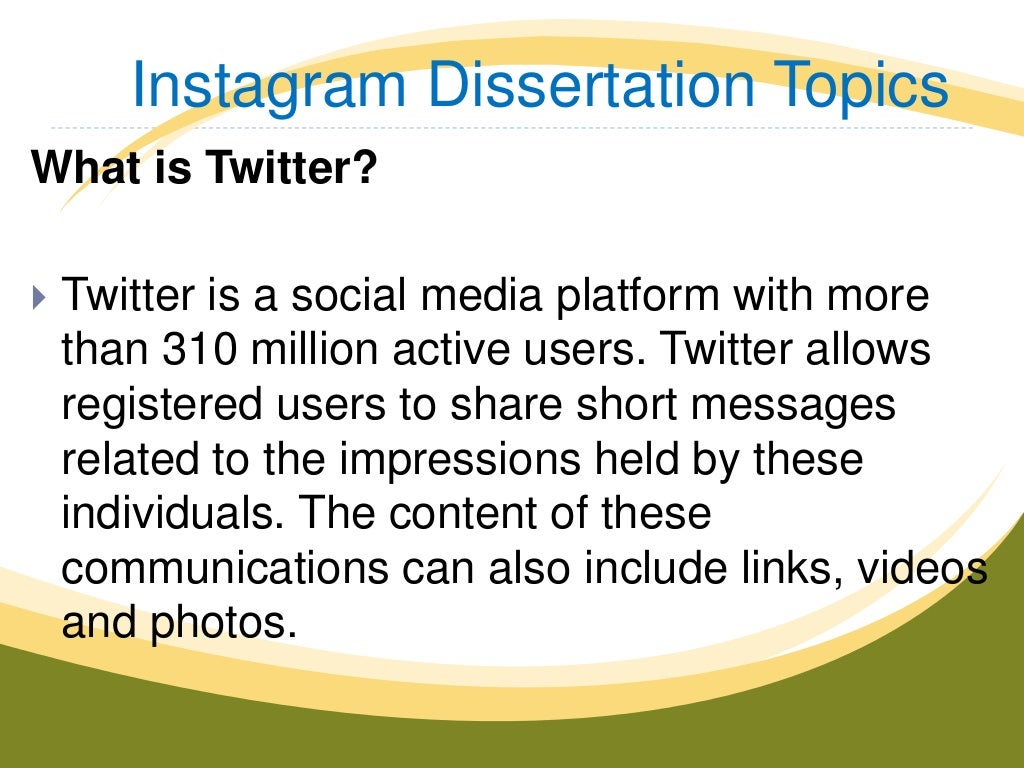 Instagram Dissertation Topics

What is Twitter?

Twitter is a social media platform with more than 310 million active users. Twitter allows registered users to share short messages related to the impressions held by these individuals. The content of these communications can also include links, videos and photos.